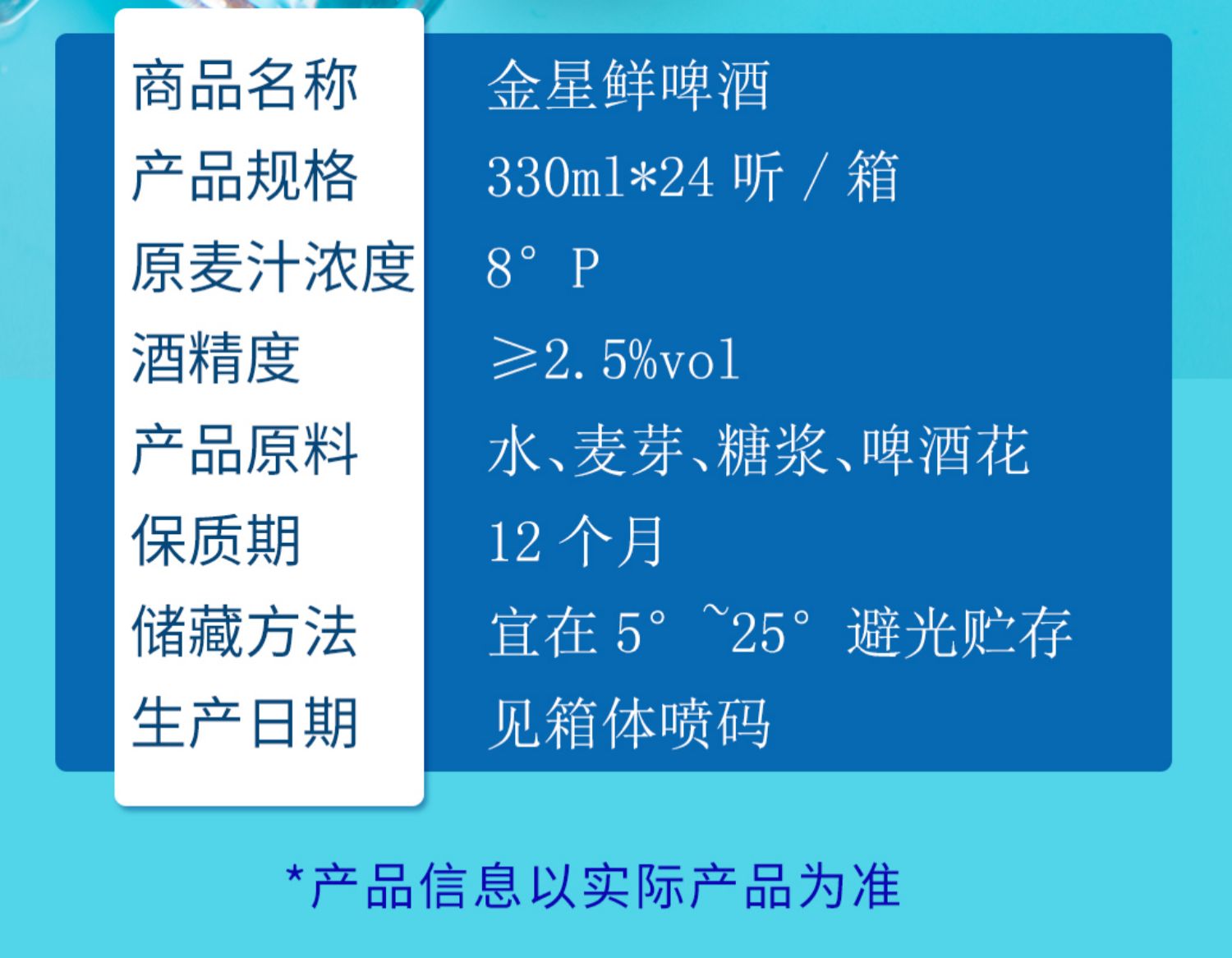 | 商品名称 | 金星鲜啤酒 |
|---|---|
| 产品规格 | 330ml*24 听 / 箱 |
| 原麦汁浓度 | 8° P |
| 酒精度 | ≥2.5%vol |
| 产品原料 | 水、麦芽、糖浆、啤酒花 |
| 保质期 | 12 个月 |
| 储藏方法 | 宜在 5° ~25° 避光贮存 |
| 生产日期 | 见箱体喷码 |

*产品信息以实际产品为准